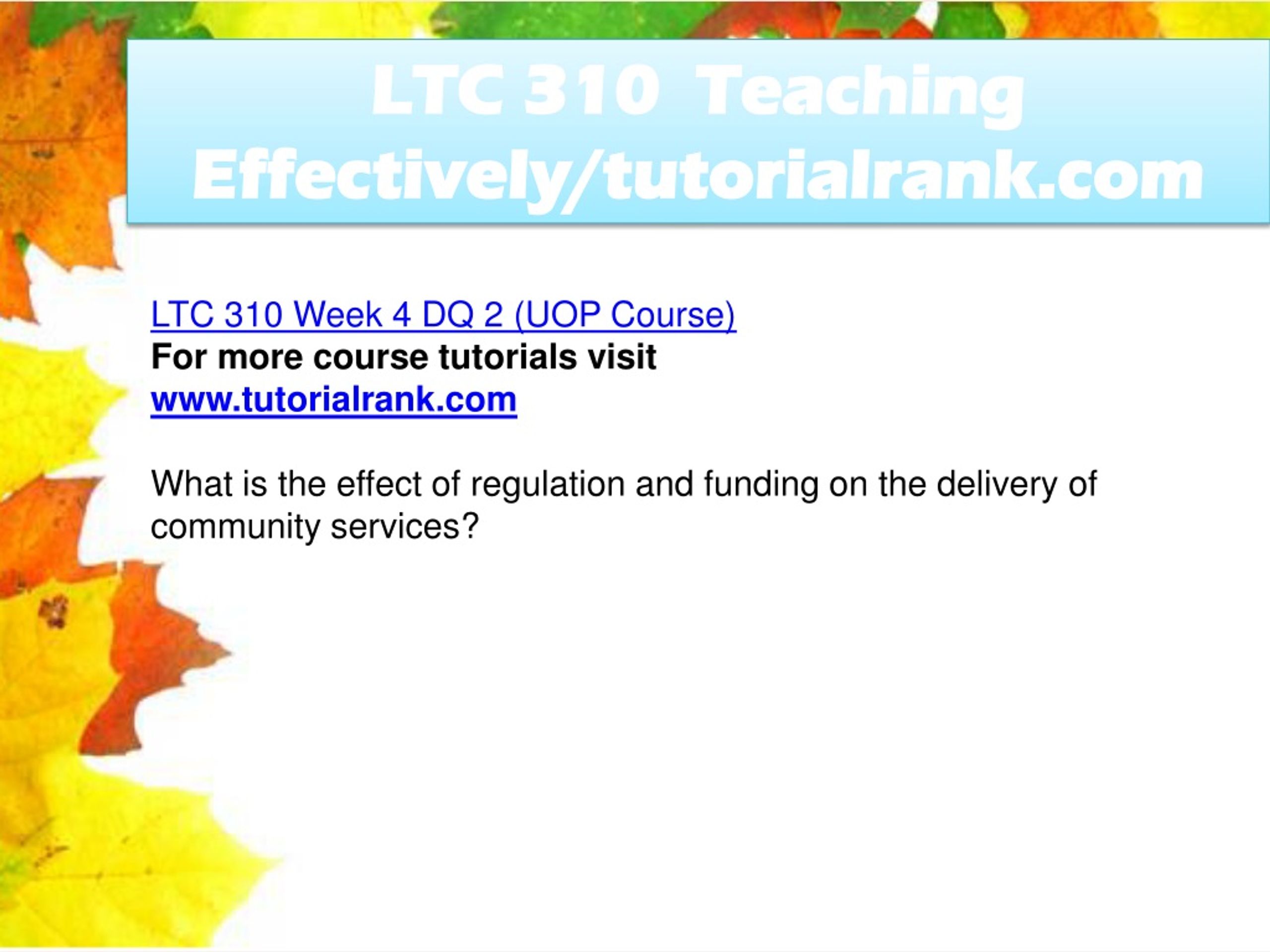 LTC 310 Teaching Effectively/tutorialrank.com

LTC 310 Week 4 DQ 2 (UOP Course)
For more course tutorials visit
www.tutorialrank.com

What is the effect of regulation and funding on the delivery of community services?